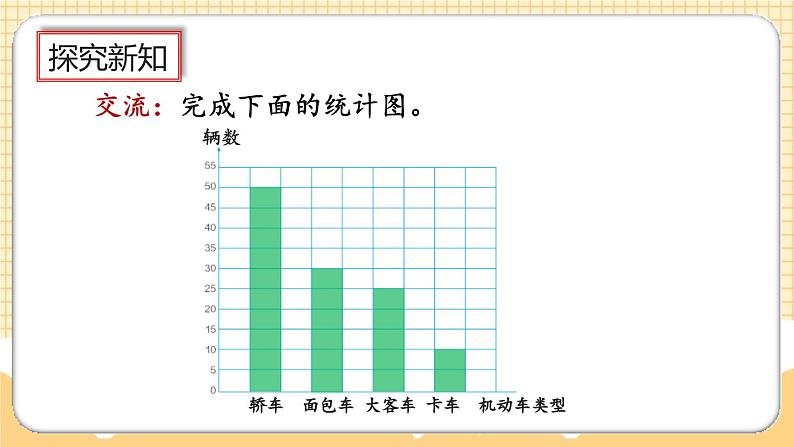 探究新知

交流：完成下面的统计图。

辆数

55
50
45
40
35
30
25
20
15
10
5
0

轿车 面包车 大客车 卡车 机动车类型